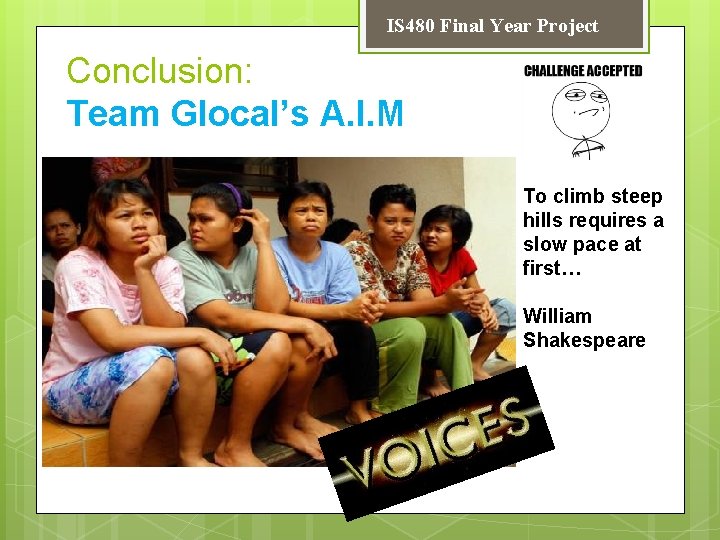 IS480 Final Year Project

Conclusion:
Team Glocal's A.I.M

CHALLENGE ACCEPTED

To climb steep hills requires a slow pace at first…

William Shakespeare

VOICES